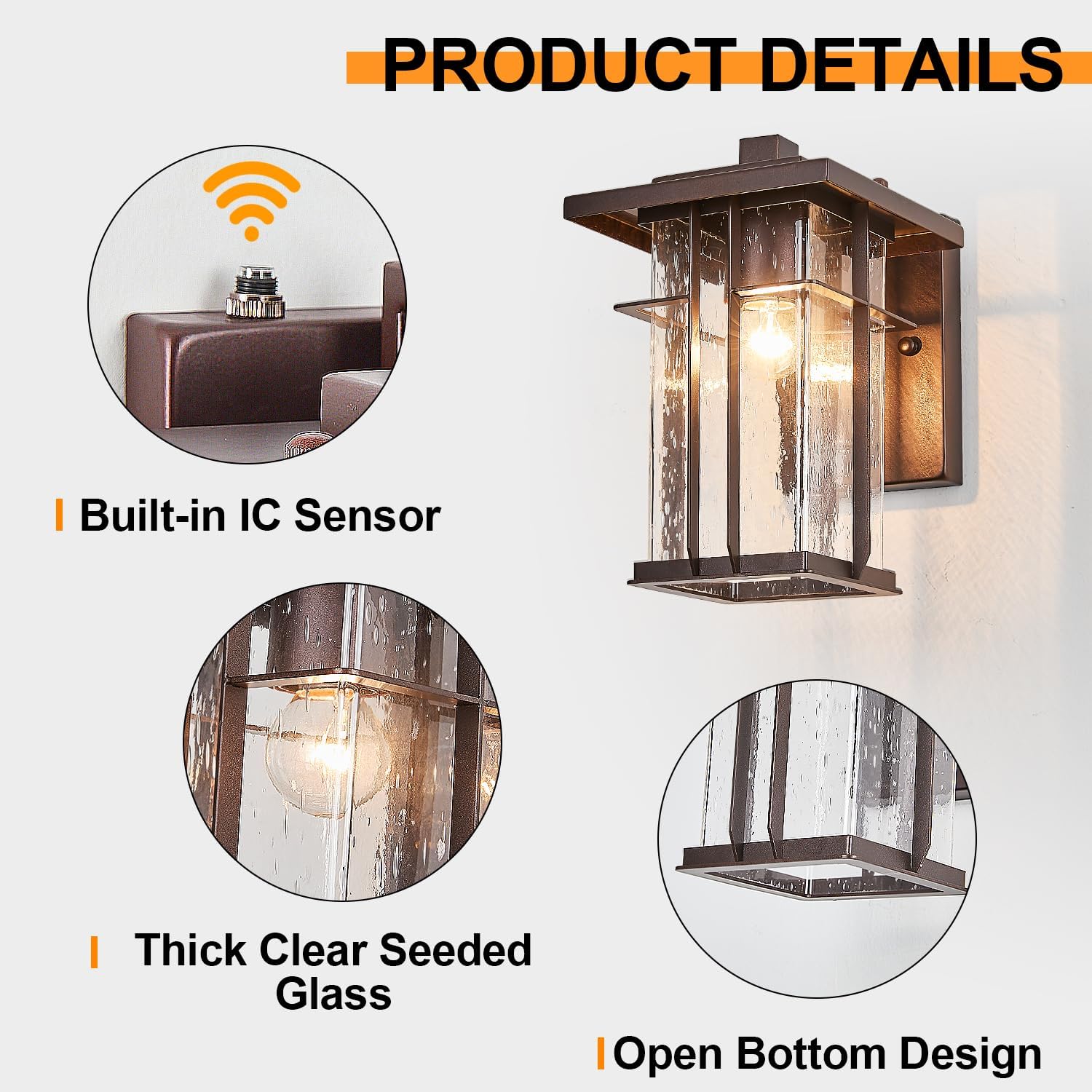 PRODUCT DETAILS

Built-in IC Sensor

Thick Clear Seeded Glass

Open Bottom Design